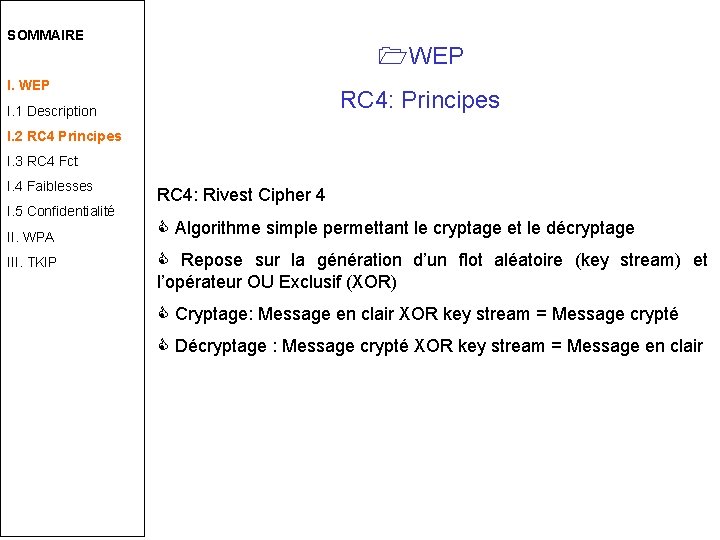 SOMMAIRE

I. WEP

I.1 Description

I.2 RC4 Principes

I.3 RC4 Fct

I.4 Faiblesses

I.5 Confidentialité

II. WPA

III. TKIP

WEP

RC4: Principes

RC4: Rivest Cipher 4

Algorithme simple permettant le cryptage et le décryptage

Repose sur la génération d'un flot aléatoire (key stream) et l'opérateur OU Exclusif (XOR)

Cryptage: Message en clair XOR key stream = Message crypté

Décryptage : Message crypté XOR key stream = Message en clair